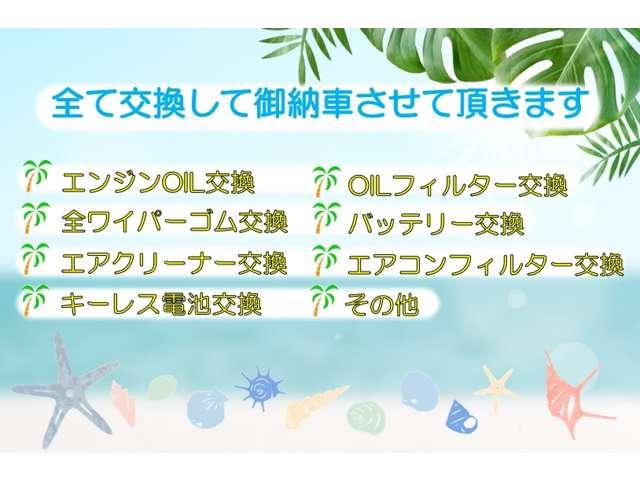 全て交換して御納車させて頂きます

エンジンOIL交換
全ワイパーゴム交換
エアクリーナー交換
キーレス電池交換

OILフィルター交換
バッテリー交換
エアコンフィルター交換
その他